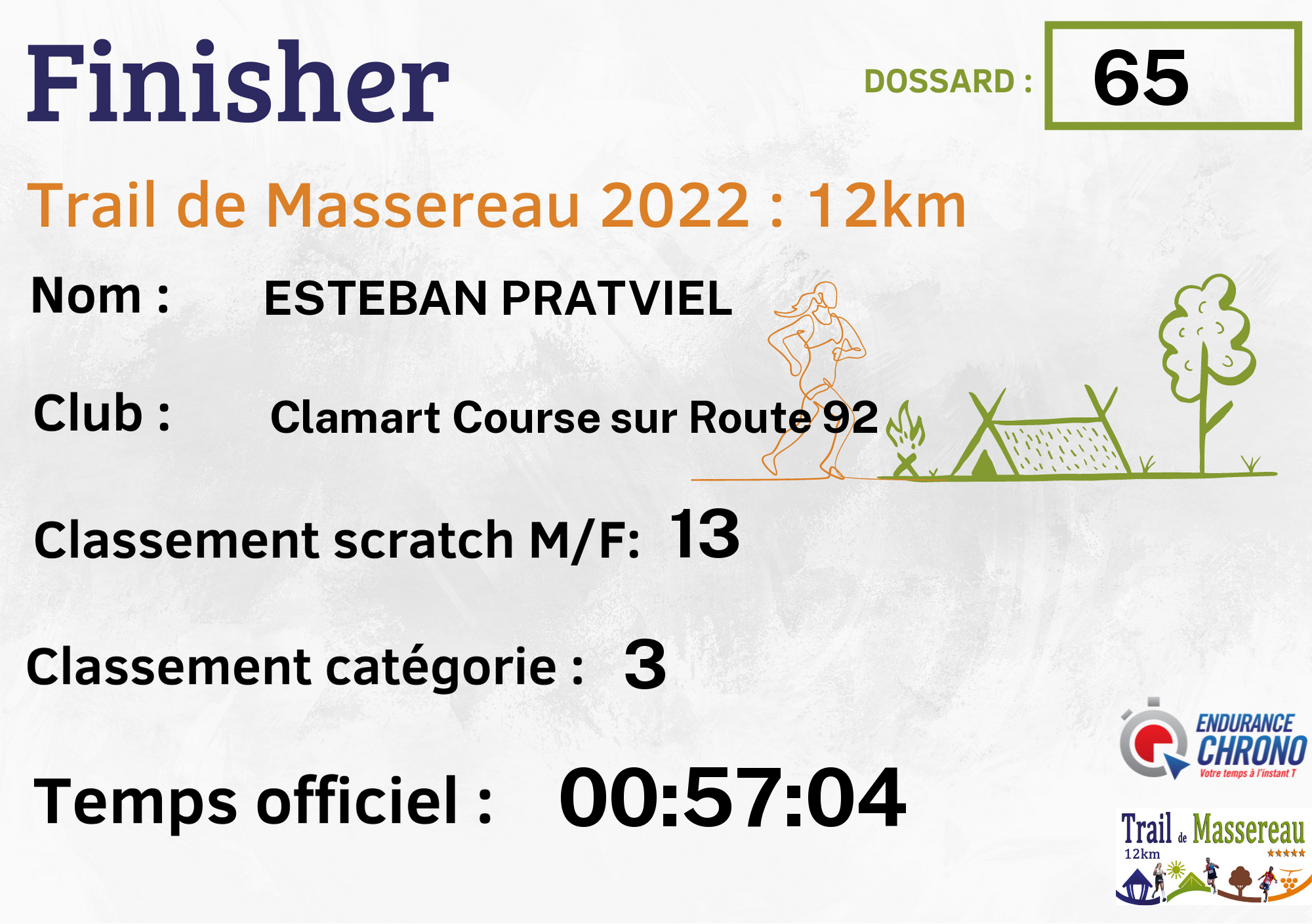 Finisher

DOSSARD : 65

Trail de Massereau 2022 : 12km

Nom : ESTEBAN PRATVIEL

Club : Clamart Course sur Route 92

Classement scratch M/F: 13

Classement catégorie : 3

Temps officiel : 00:57:04

ENDURANCE CHRONO
Votre temps à l'instant T

Trail de Massereau
12km